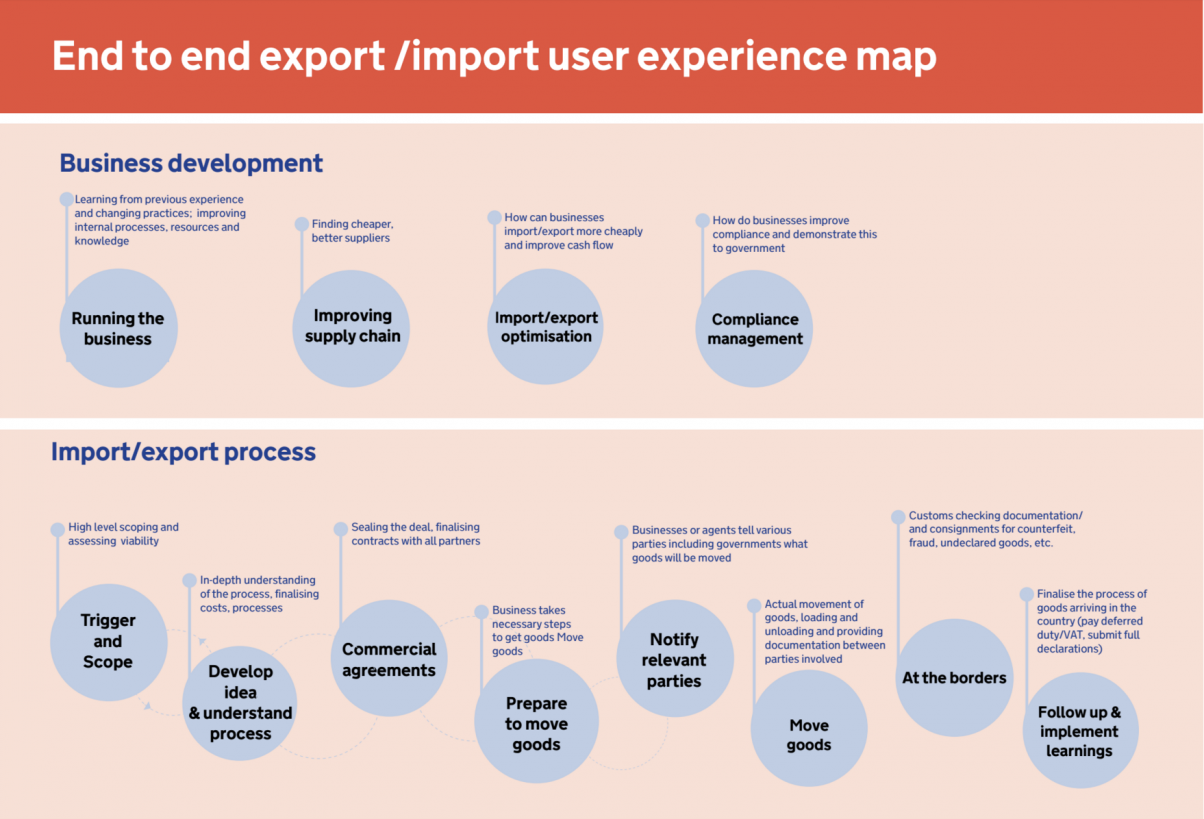 End to end export /import user experience map

Business development

Learning from previous experience and changing practices; improving internal processes, resources and knowledge

Running the business

Finding cheaper, better suppliers

Improving supply chain

How can businesses import/export more cheaply and improve cash flow

Import/export optimisation

How do businesses improve compliance and demonstrate this to government

Compliance management

Import/export process

High level scoping and assessing viability

Trigger and Scope

In-depth understanding of the process, finalising costs, processes

Develop idea & understand process

Sealing the deal, finalising contracts with all partners

Commercial agreements

Business takes necessary steps to get goods Move goods

Prepare to move goods

Businesses or agents tell various parties including governments what goods will be moved

Notify relevant parties

Actual movement of goods, loading and unloading and providing documentation between parties involved

Move goods

Customs checking documentation/ and consignments for counterfeit, fraud, undeclared goods, etc.

At the borders

Finalise the process of goods arriving in the country (pay deferred duty/VAT, submit full declarations)

Follow up & implement learnings